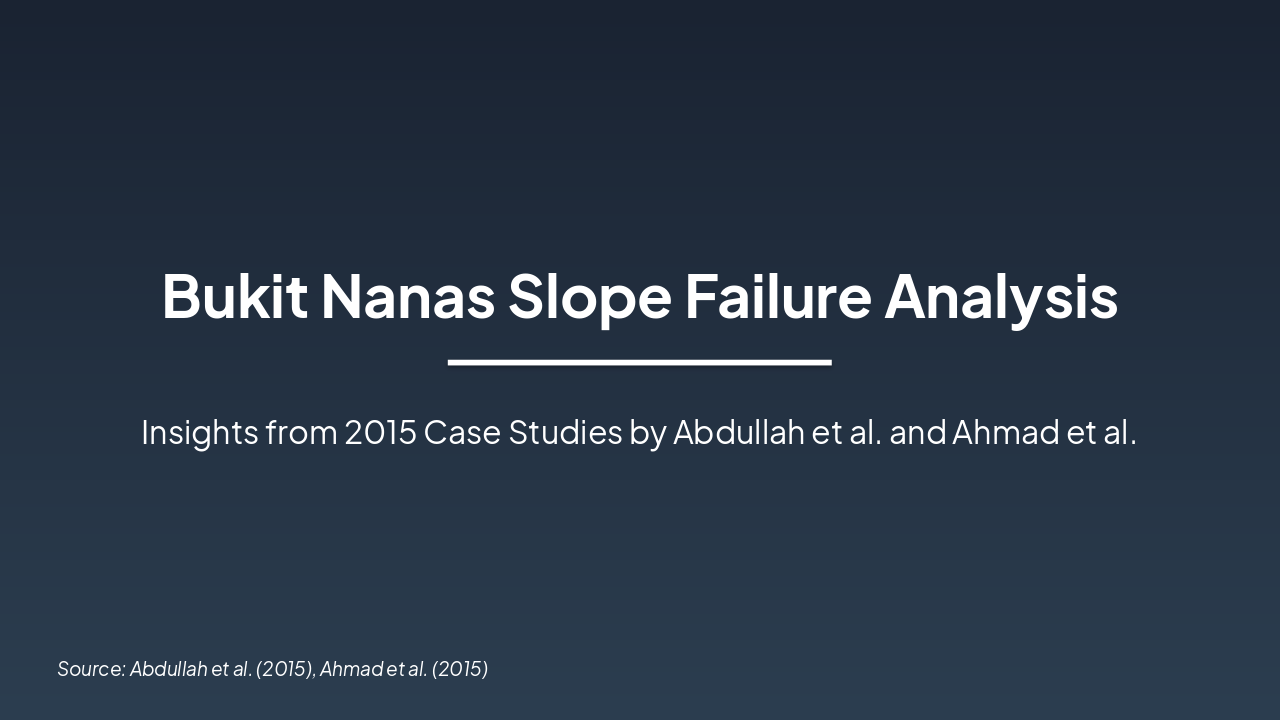 Bukit Nanas Slope Failure Analysis

Insights from 2015 Case Studies by Abdullah et al. and Ahmad et al.

Source: Abdullah et al. (2015), Ahmad et al. (2015)